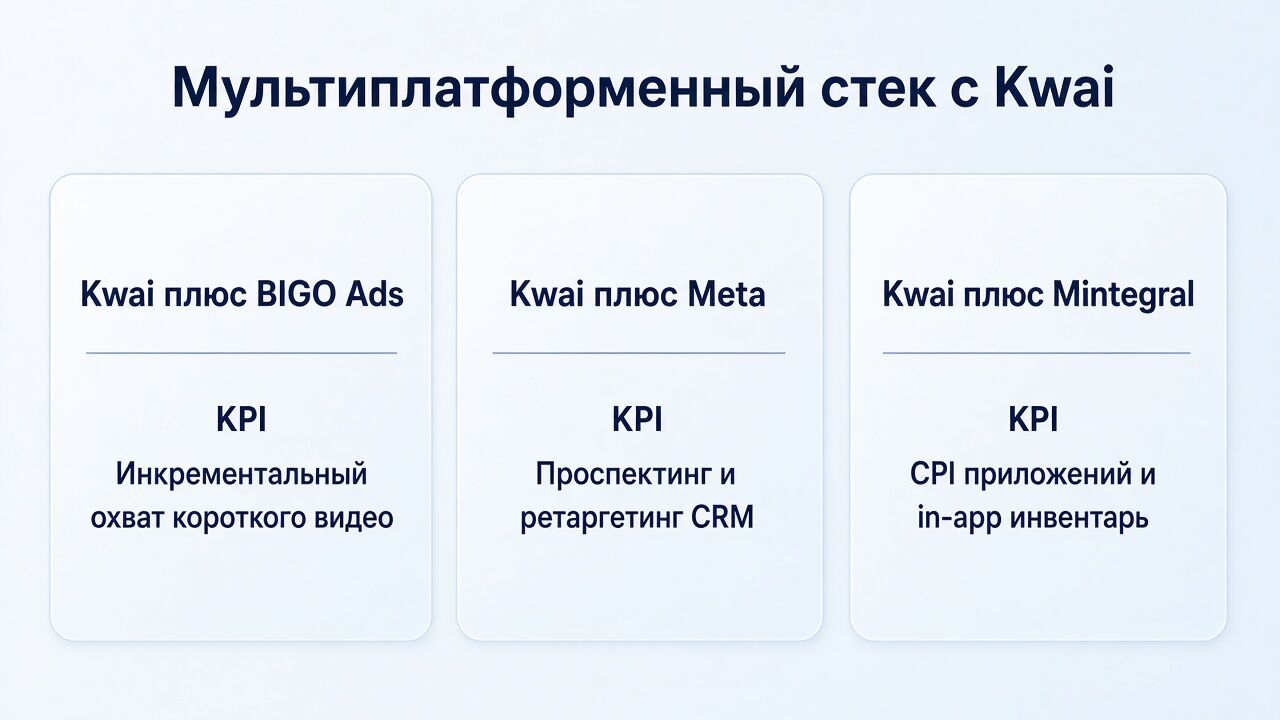 Мультиплатформенный стек с Kwai

Kwai плюс BIGO Ads

KPI

Инкрементальный охват короткого видео

Kwai плюс Meta

KPI

Проспектинг и ретаргетинг CRM

Kwai плюс Mintegral

KPI

CPI приложений и in-app инвентарь